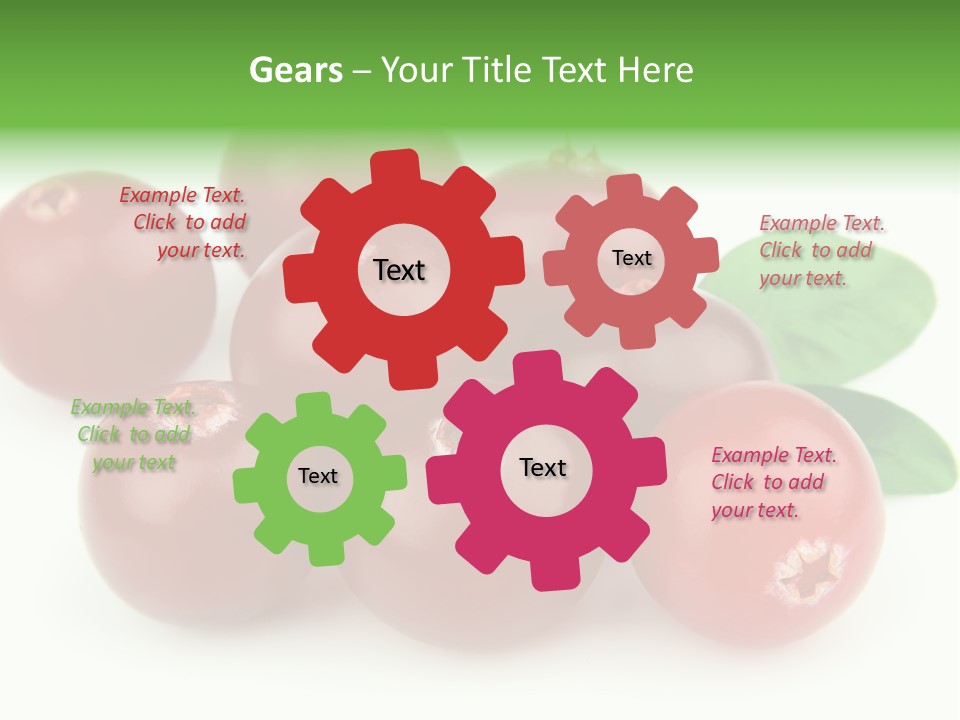 Gears – Your Title Text Here

Example Text. Click to add your text.

Text

Text

Example Text. Click to add your text.

Example Text. Click to add your text

Text

Text

Example Text. Click to add your text.